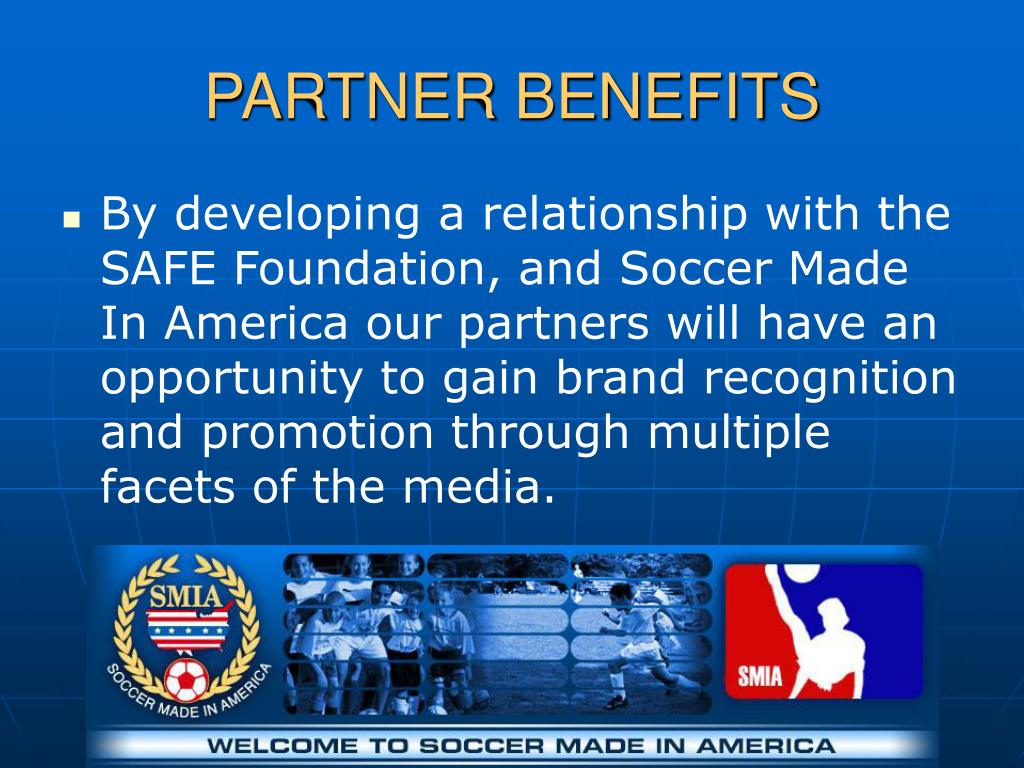 PARTNER BENEFITS

By developing a relationship with the SAFE Foundation, and Soccer Made In America our partners will have an opportunity to gain brand recognition and promotion through multiple facets of the media.

SMIA

SOCCER MADE IN AMERICA

SMIA

WELCOME TO SOCCER MADE IN AMERICA